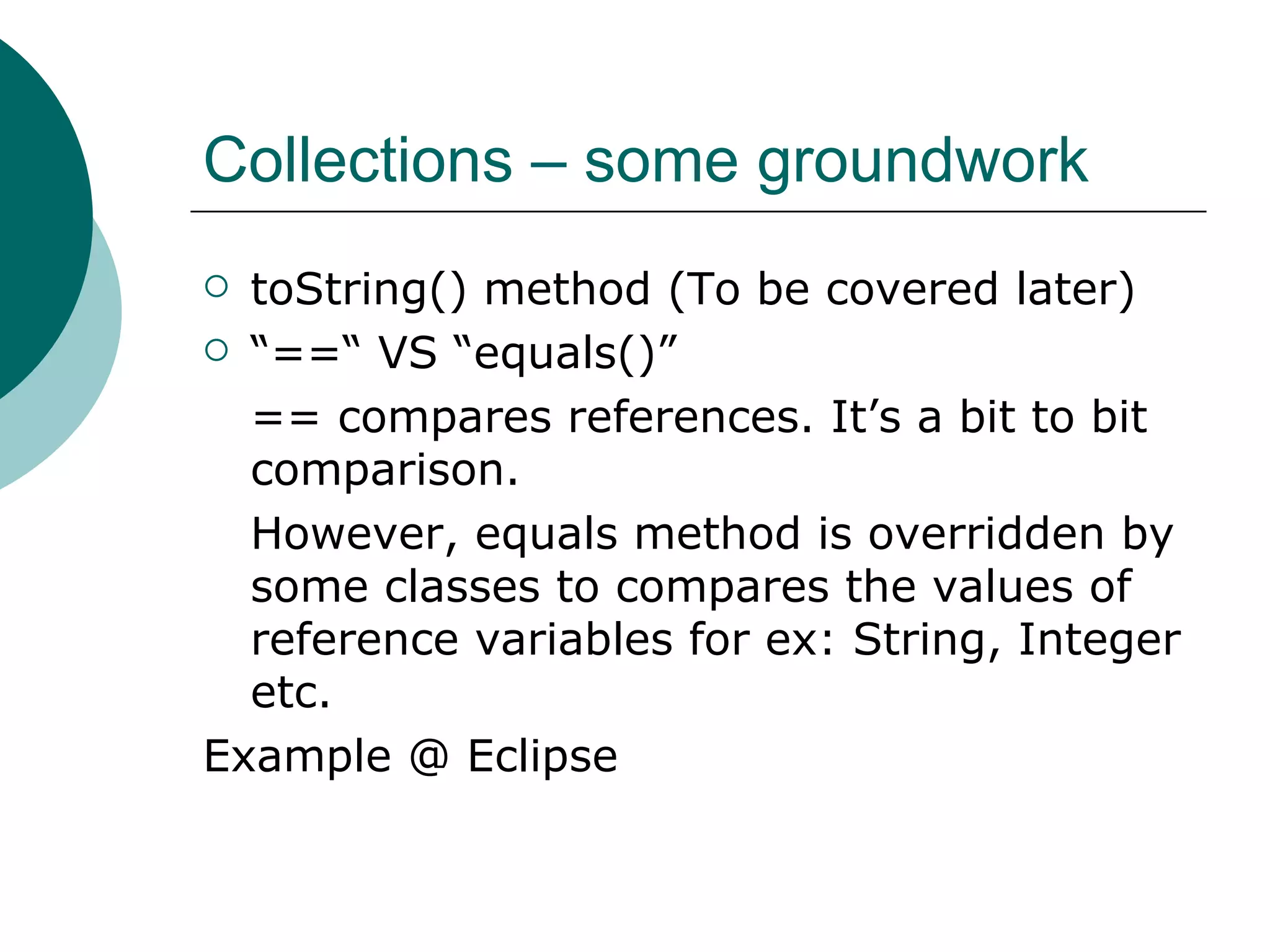 Collections – some groundwork

○ toString() method (To be covered later)
○ “==“ VS “equals()”

== compares references. It’s a bit to bit comparison.

However, equals method is overridden by some classes to compares the values of reference variables for ex: String, Integer etc.

Example @ Eclipse